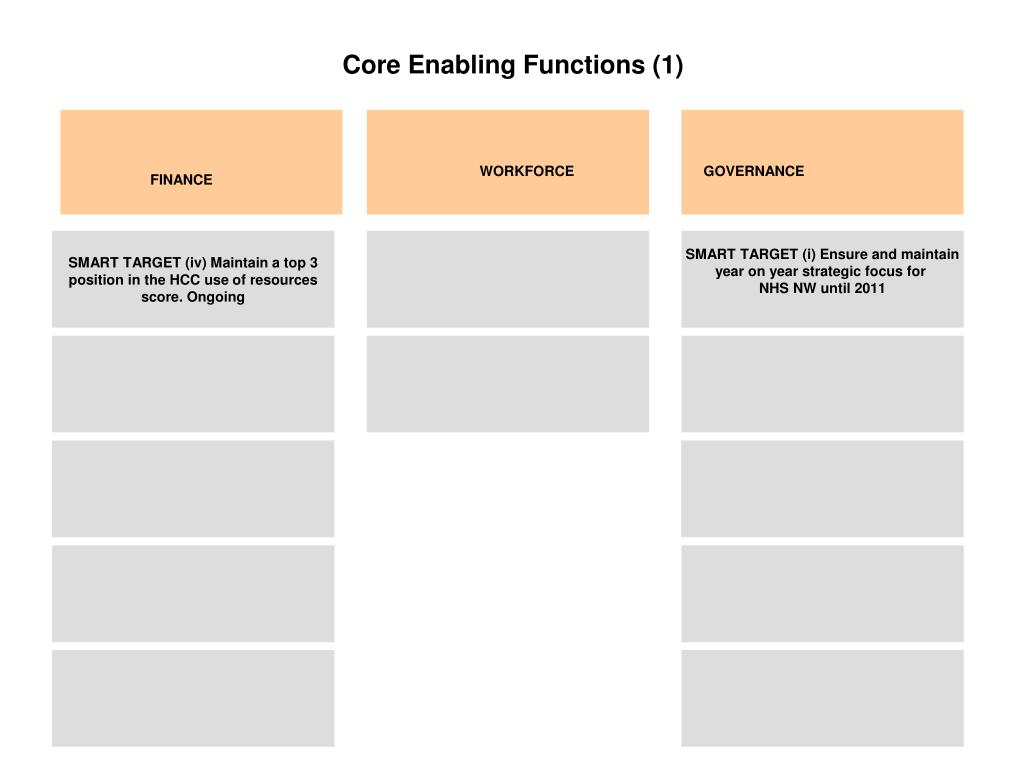 Core Enabling Functions (1)

FINANCE

SMART TARGET (iv) Maintain a top 3 position in the HCC use of resources score. Ongoing

WORKFORCE

GOVERNANCE

SMART TARGET (i) Ensure and maintain year on year strategic focus for NHS NW until 2011